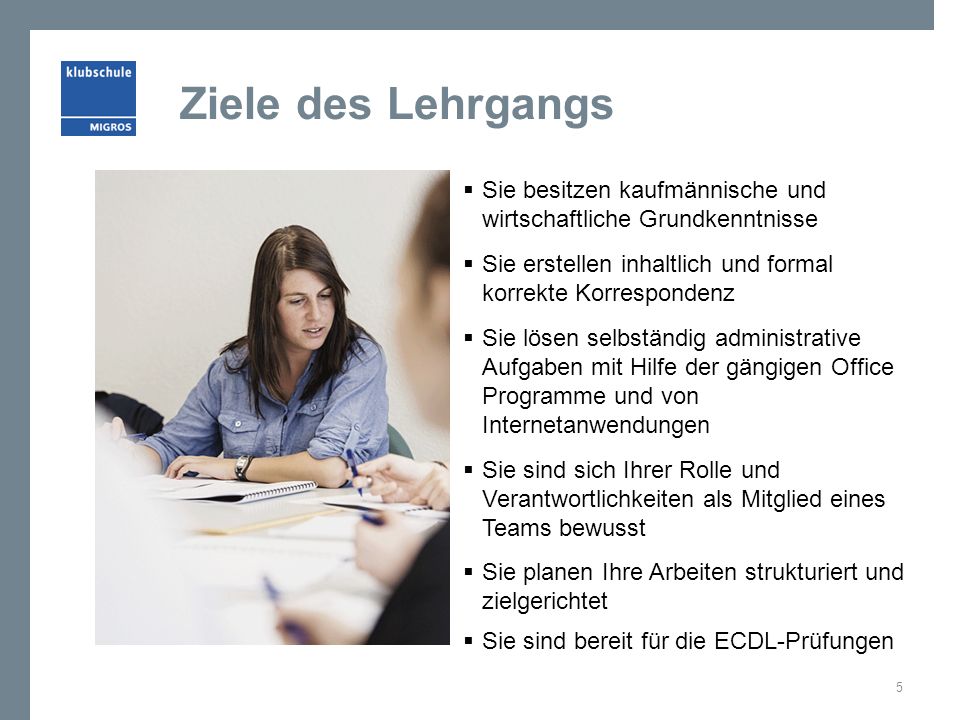 klubschule
MIGROS

Ziele des Lehrgangs

▪ Sie besitzen kaufmännische und wirtschaftliche Grundkenntnisse

▪ Sie erstellen inhaltlich und formal korrekte Korrespondenz

▪ Sie lösen selbständig administrative Aufgaben mit Hilfe der gängigen Office Programme und von Internetanwendungen

▪ Sie sind sich Ihrer Rolle und Verantwortlichkeiten als Mitglied eines Teams bewusst

▪ Sie planen Ihre Arbeiten strukturiert und zielgerichtet

▪ Sie sind bereit für die ECDL-Prüfungen

5